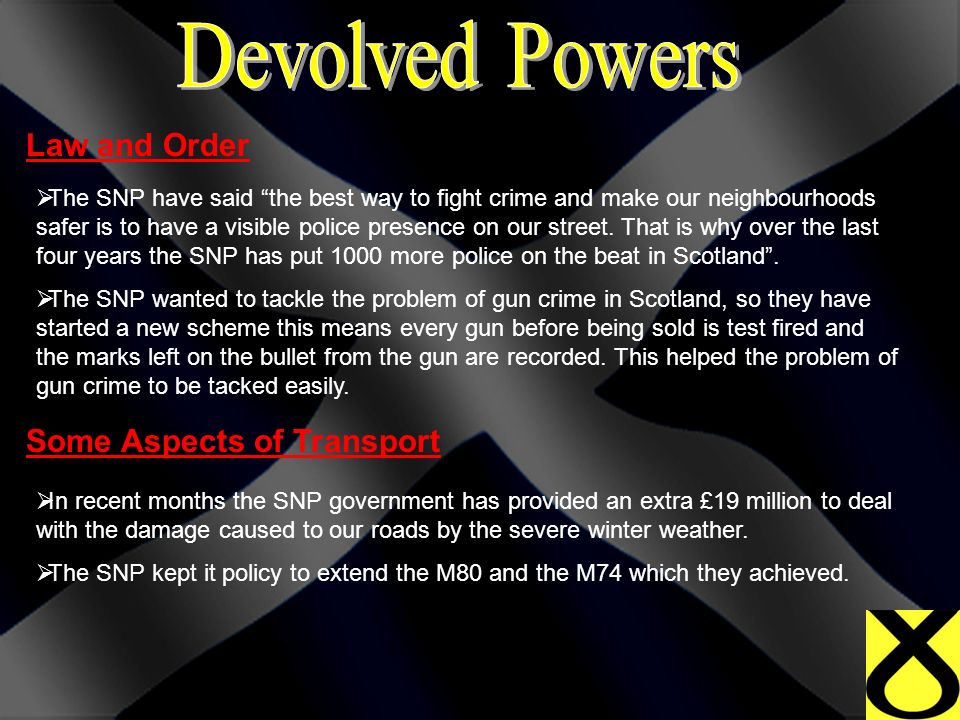 Devolved Powers

Law and Order

➢The SNP have said “the best way to fight crime and make our neighbourhoods safer is to have a visible police presence on our street. That is why over the last four years the SNP has put 1000 more police on the beat in Scotland”.

➢The SNP wanted to tackle the problem of gun crime in Scotland, so they have started a new scheme this means every gun before being sold is test fired and the marks left on the bullet from the gun are recorded. This helped the problem of gun crime to be tacked easily.

Some Aspects of Transport

➢In recent months the SNP government has provided an extra £19 million to deal with the damage caused to our roads by the severe winter weather.

➢The SNP kept it policy to extend the M80 and the M74 which they achieved.